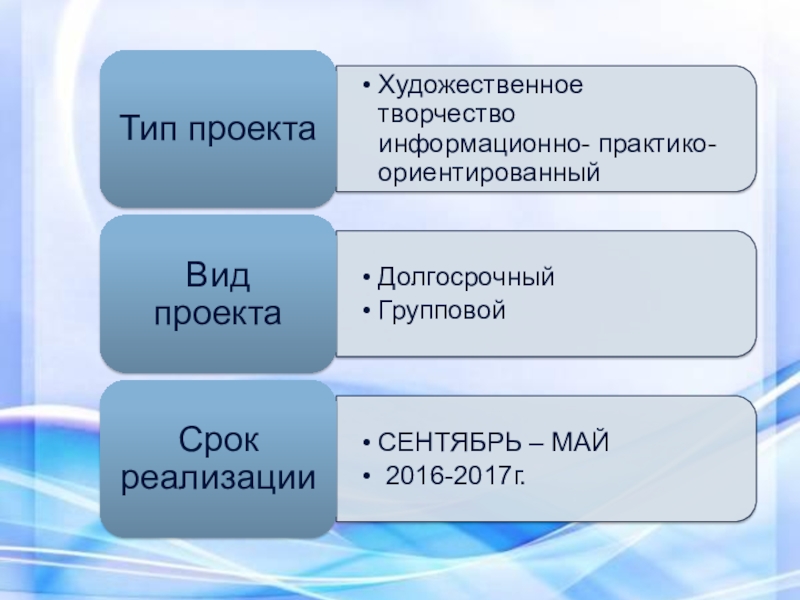 Тип проекта

• Художественное творчество информационно- практико-ориентированный

Вид проекта

• Долгосрочный
• Групповой

Срок реализации

• СЕНТЯБРЬ – МАЙ
• 2016-2017г.